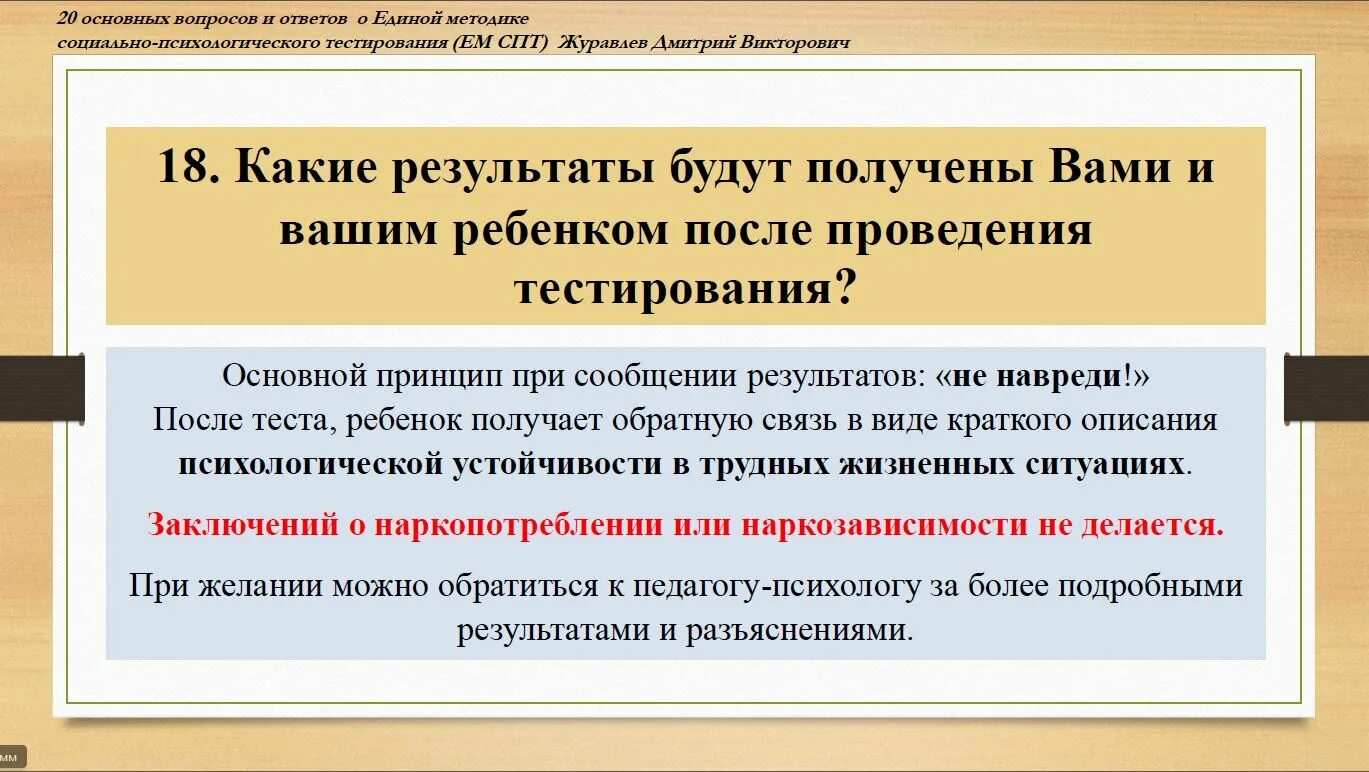 20 основных вопросов и ответов о Единой методике социально-психологического тестирования (ЕМ СПТ) Журавлев Дмитрий Викторович

18. Какие результаты будут получены Вами и вашим ребенком после проведения тестирования?

Основной принцип при сообщении результатов: «не навреди!»
После теста, ребенок получает обратную связь в виде краткого описания психологической устойчивости в трудных жизненных ситуациях.

Заключений о наркопотреблении или наркозависимости не делается.

При желании можно обратиться к педагогу-психологу за более подробными результатами и разъяснениями.

мм